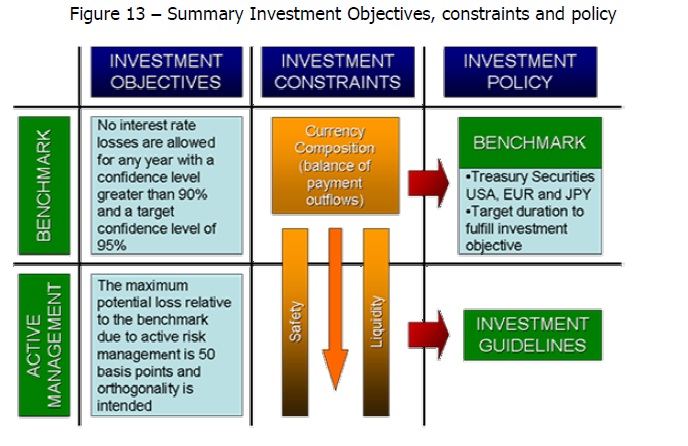 Figure 13 – Summary Investment Objectives, constraints and policy

INVESTMENT OBJECTIVES

INVESTMENT CONSTRAINTS

INVESTMENT POLICY

BENCHMARK

No interest rate losses are allowed for any year with a confidence level greater than 90% and a target confidence level of 95%

Currency Composition (balance of payment outflows)

BENCHMARK

•Treasury Securities USA, EUR and JPY
•Target duration to fulfill investment objective

ACTIVE MANAGEMENT

The maximum potential loss relative to the benchmark due to active risk management is 50 basis points and orthogonality is intended

Safety

Liquidity

INVESTMENT GUIDELINES